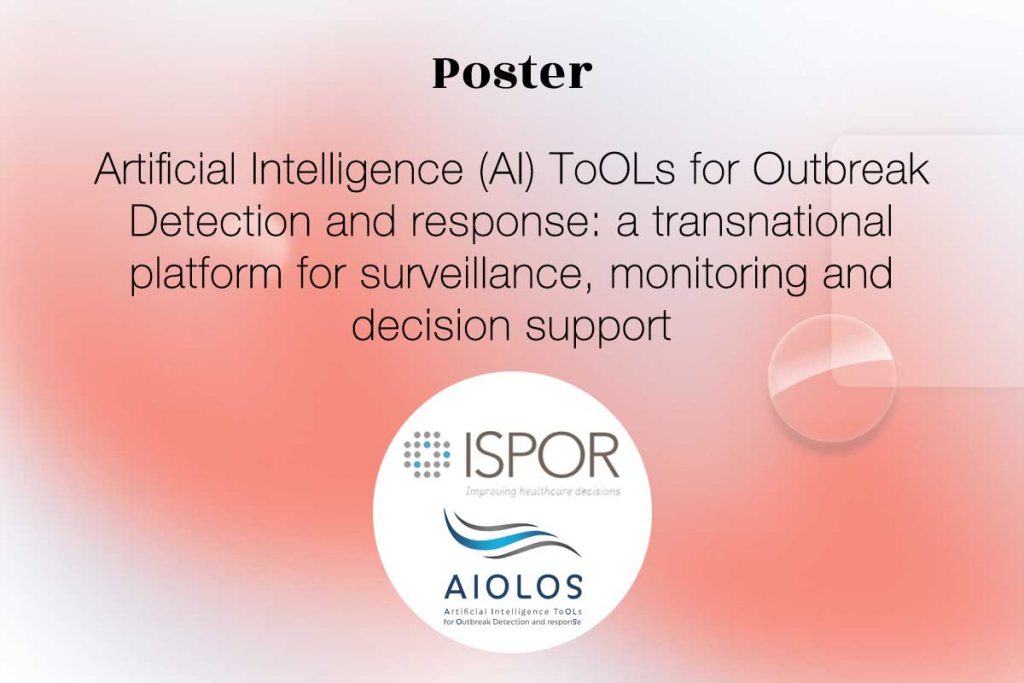 Poster

Artificial Intelligence (AI) ToOLs for Outbreak Detection and response: a transnational platform for surveillance, monitoring and decision support

ISPOR
Improving healthcare decisions

AIOLOS
Artificial Intelligence ToOLs for Outbreak Detection and responSe